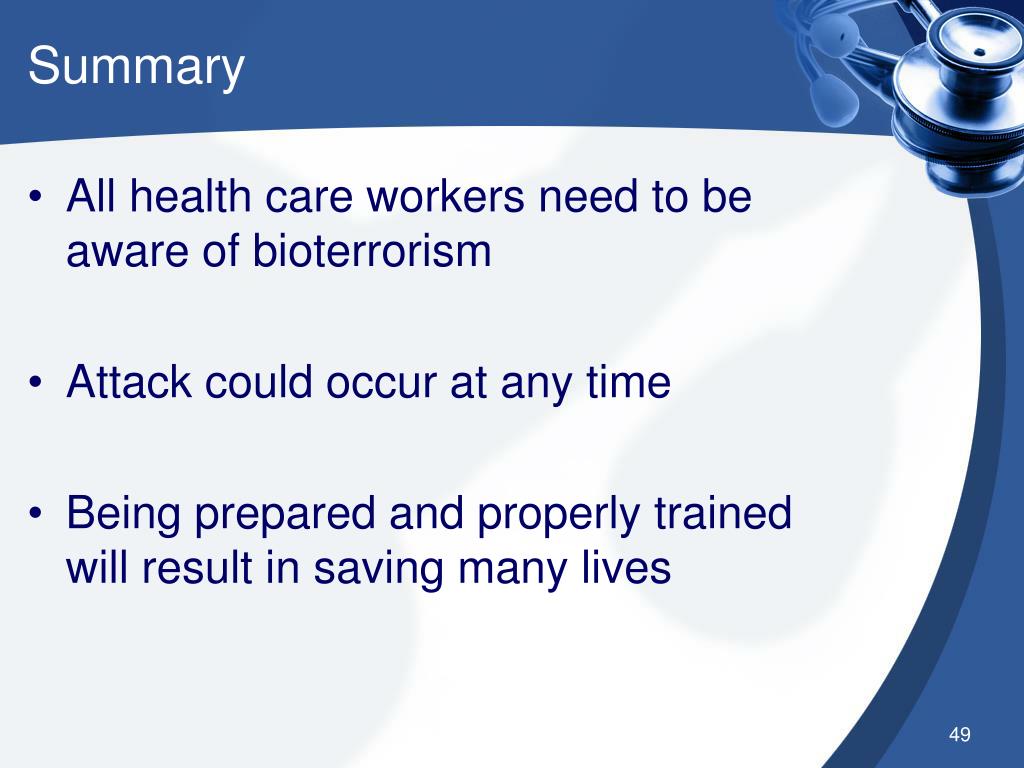 Summary

• All health care workers need to be aware of bioterrorism

• Attack could occur at any time

• Being prepared and properly trained will result in saving many lives

49